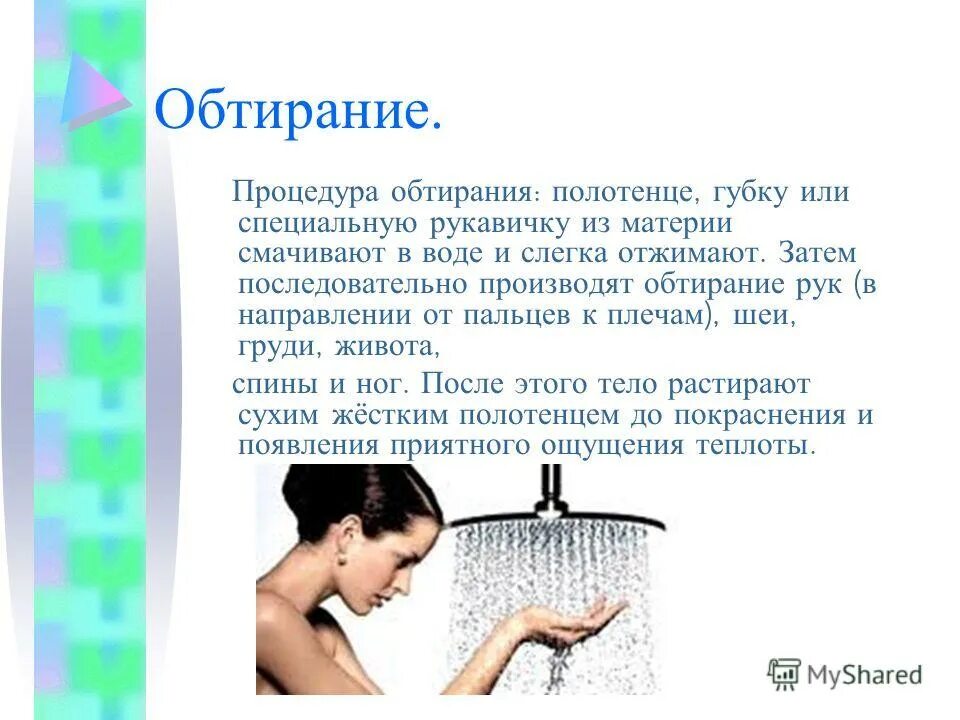 Обтирание.

Процедура обтирания: полотенце, губку или специальную рукавичку из материи смачивают в воде и слегка отжимают. Затем последовательно производят обтирание рук (в направлении от пальцев к плечам), шеи, груди, живота,

спины и ног. После этого тело растирают сухим жёстким полотенцем до покраснения и появления приятного ощущения теплоты.

MyShared